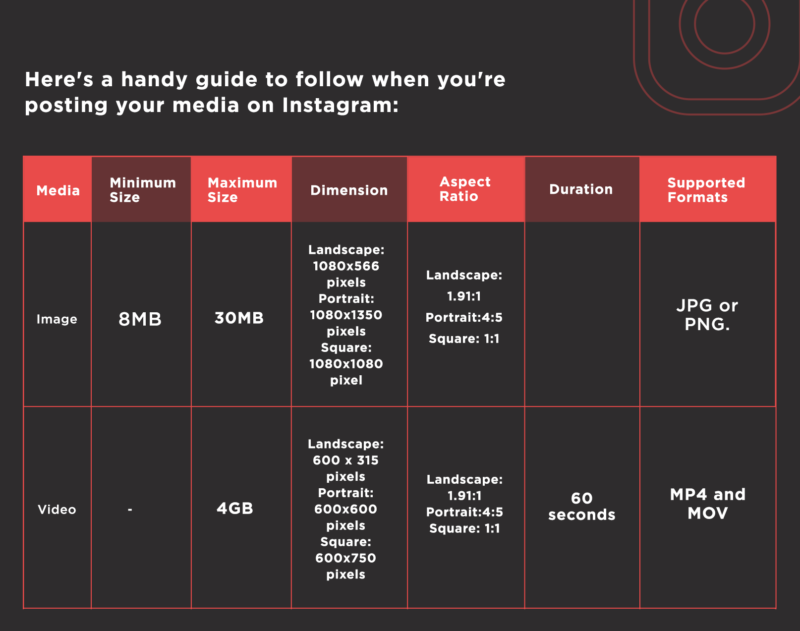 Here's a handy guide to follow when you're posting your media on Instagram:

| Media | Minimum Size | Maximum Size | Dimension | Aspect Ratio | Duration | Supported Formats |
|---|---|---|---|---|---|---|
| Image | 8MB | 30MB | Landscape: 1080x566 pixels Portrait: 1080x1350 pixels Square: 1080x1080 pixel | Landscape: 1.91:1 Portrait:4:5 Square: 1:1 | | JPG or PNG. |
| Video | - | 4GB | Landscape: 600 x 315 pixels Portrait: 600x600 pixels Square: 600x750 pixels | Landscape: 1.91:1 Portrait:4:5 Square: 1:1 | 60 seconds | MP4 and MOV |